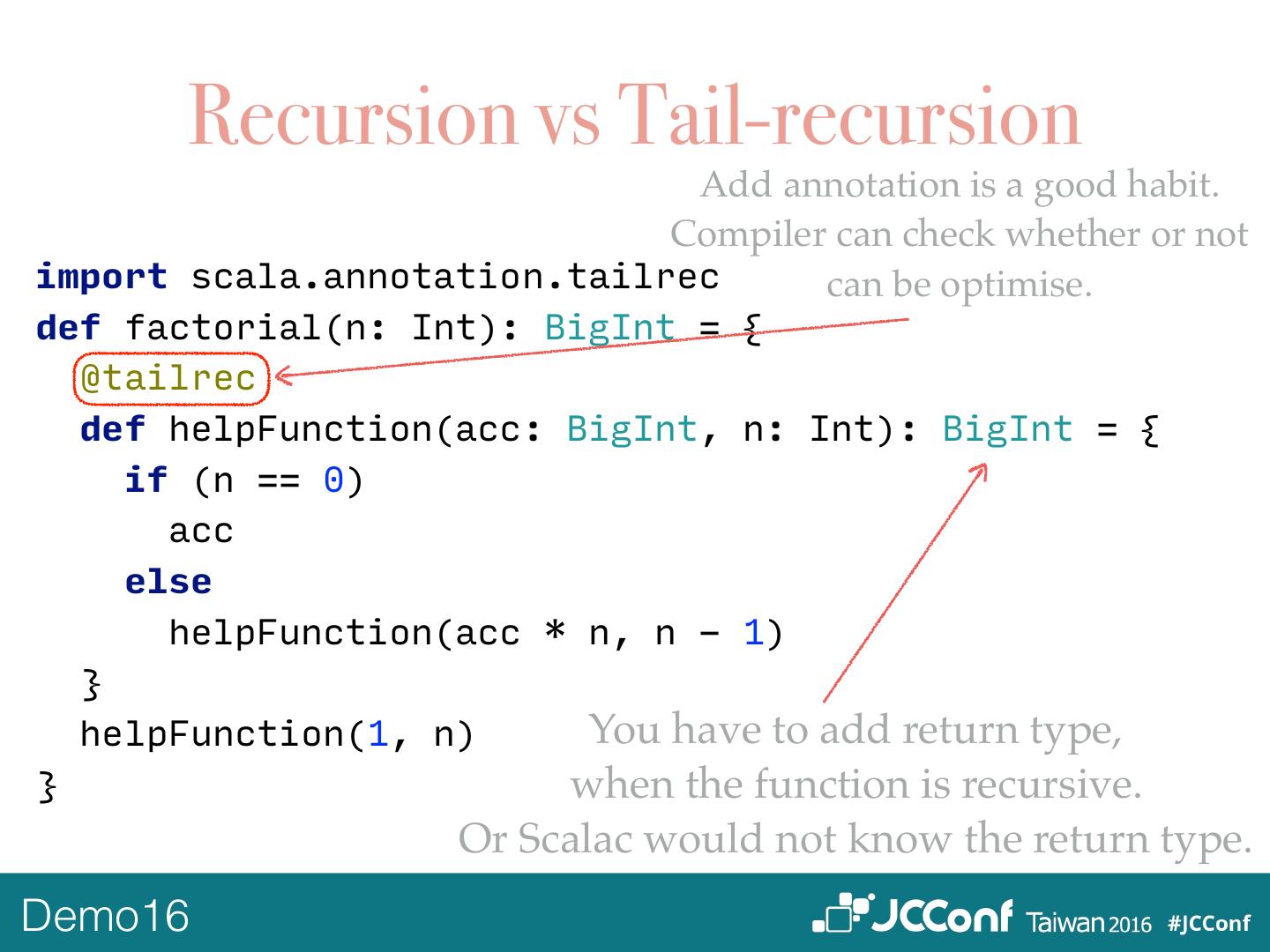 Recursion vs Tail-recursion

Add annotation is a good habit. Compiler can check whether or not can be optimise.

import scala.annotation.tailrec
def factorial(n: Int): BigInt = {
  @tailrec
  def helpFunction(acc: BigInt, n: Int): BigInt = {
    if (n == 0)
      acc
    else
      helpFunction(acc * n, n - 1)
  }
  helpFunction(1, n)
}

You have to add return type, when the function is recursive. Or Scalac would not know the return type.

Demo16

JCConf Taiwan 2016 #JCConf